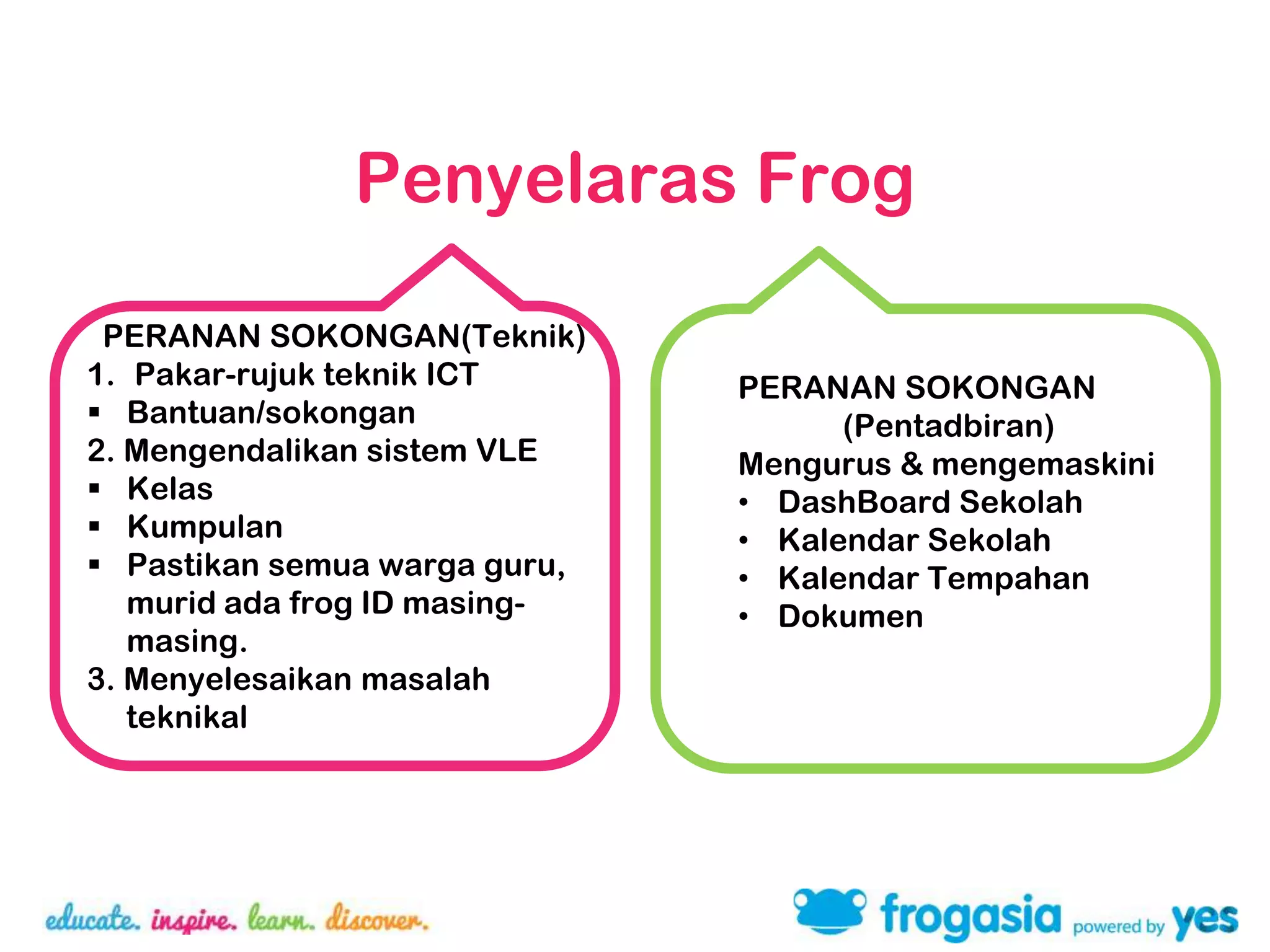 Penyelaras Frog

PERANAN SOKONGAN(Teknik)
1. Pakar-rujuk teknik ICT
▪ Bantuan/sokongan
2. Mengendalikan sistem VLE
▪ Kelas
▪ Kumpulan
▪ Pastikan semua warga guru, murid ada frog ID masing-masing.
3. Menyelesaikan masalah teknikal

PERANAN SOKONGAN (Pentadbiran)
Mengurus & mengemaskini
• DashBoard Sekolah
• Kalendar Sekolah
• Kalendar Tempahan
• Dokumen

educate. inspire. learn. discover.

frogasia powered by yes